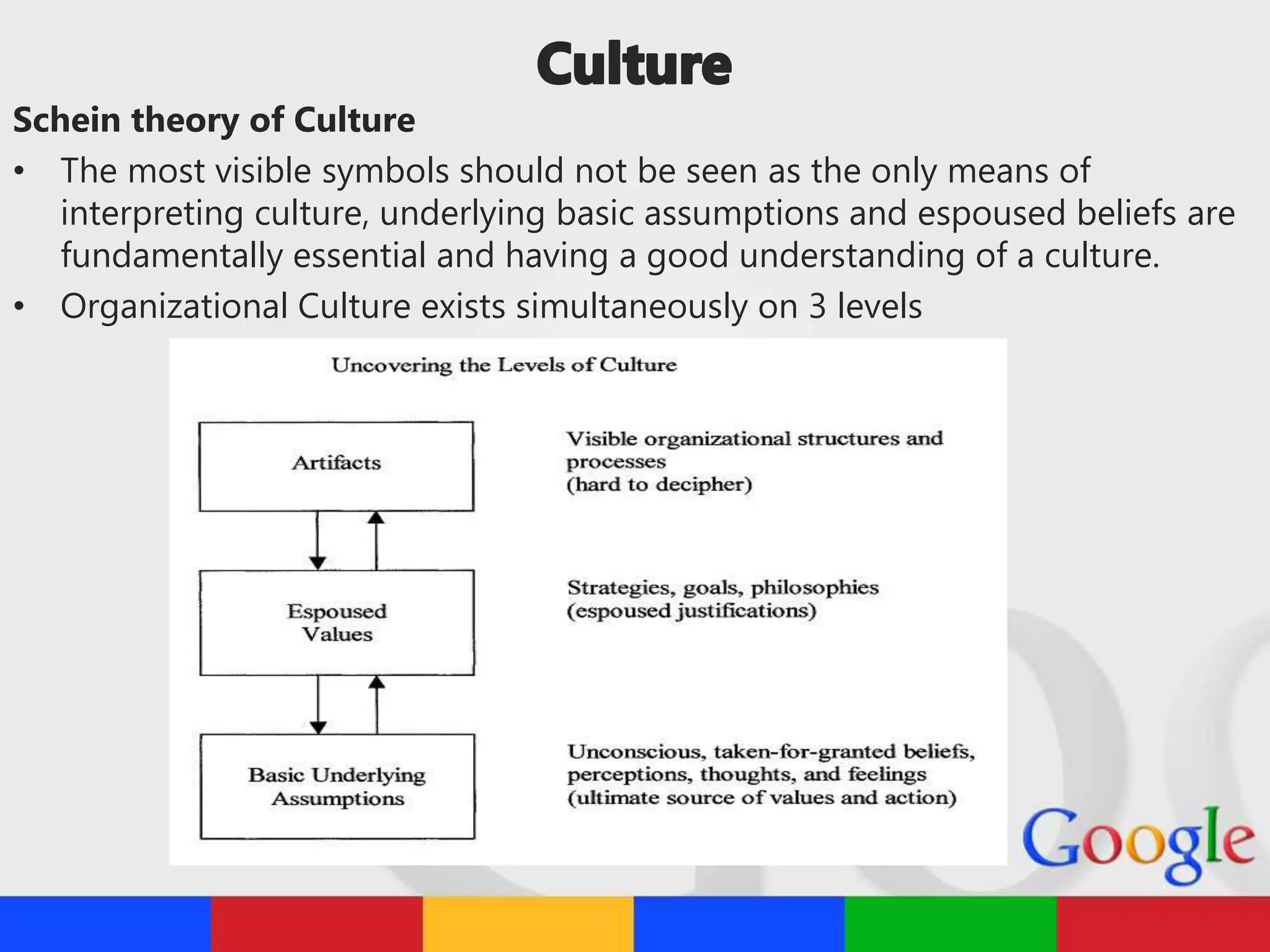 Culture

Schein theory of Culture

• The most visible symbols should not be seen as the only means of interpreting culture, underlying basic assumptions and espoused beliefs are fundamentally essential and having a good understanding of a culture.
• Organizational Culture exists simultaneously on 3 levels

Uncovering the Levels of Culture

Artifacts

Visible organizational structures and processes
(hard to decipher)

Espoused Values

Strategies, goals, philosophies
(espoused justifications)

Basic Underlying Assumptions

Unconscious, taken-for-granted beliefs, perceptions, thoughts, and feelings
(ultimate source of values and action)

Google